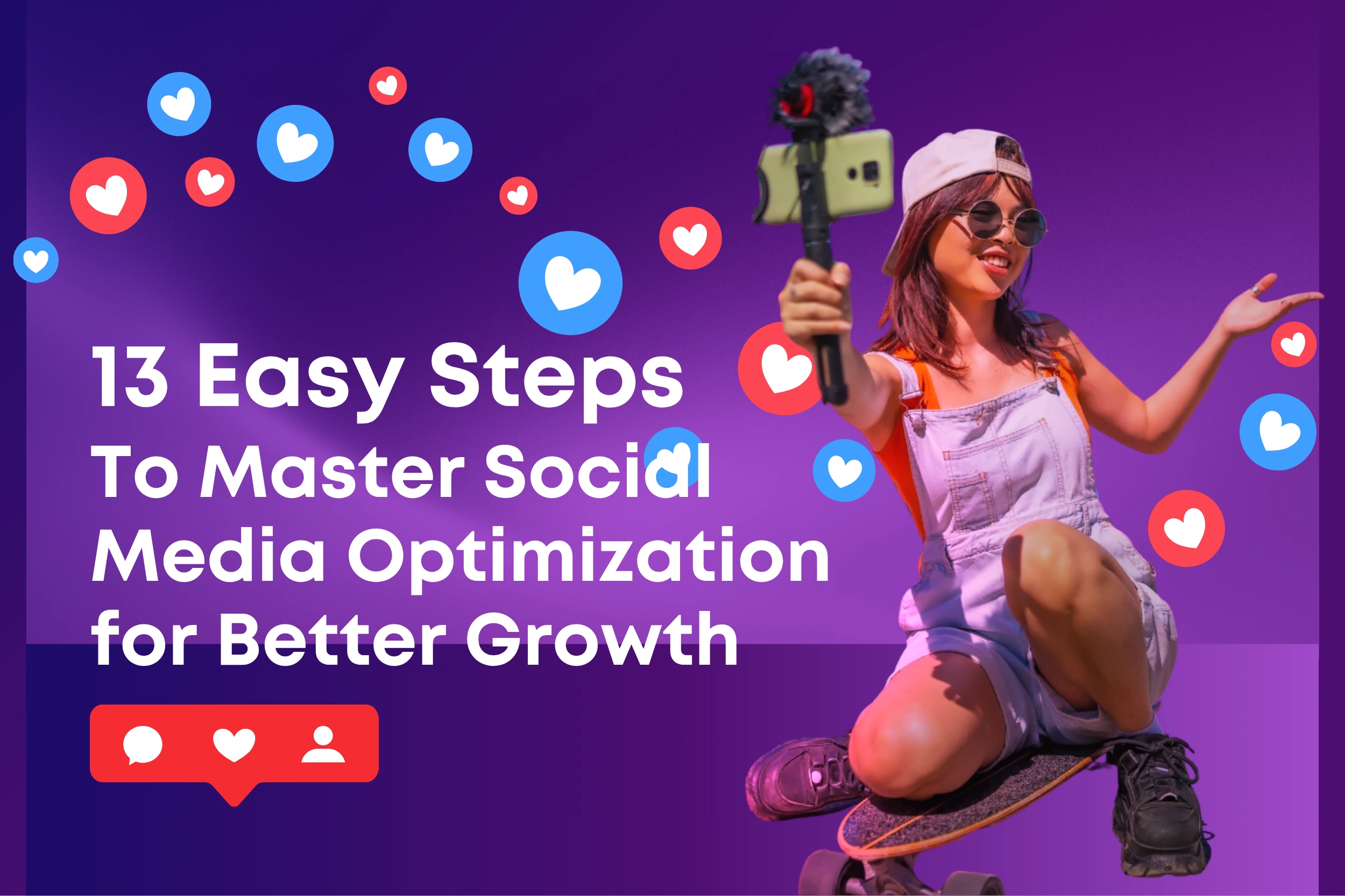 13 Easy Steps
To Master Social
Media Optimization
for Better Growth